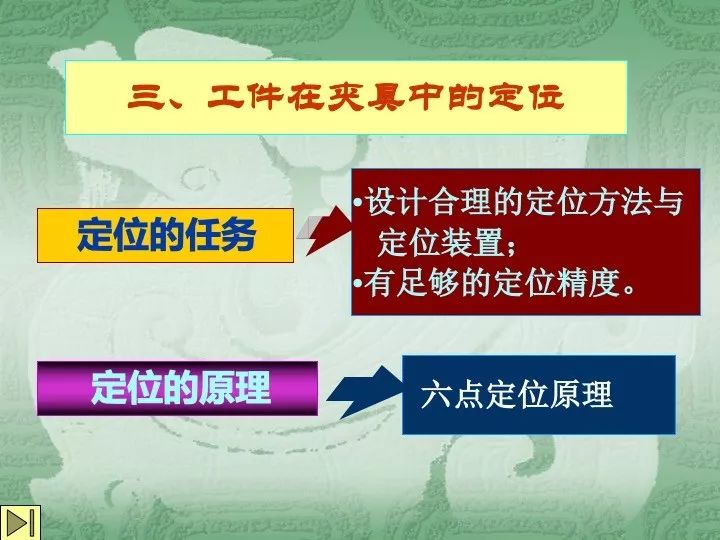 三、工件在夹具中的定位

定位的任务

•设计合理的定位方法与定位装置;
•有足够的定位精度。

定位的原理

六点定位原理